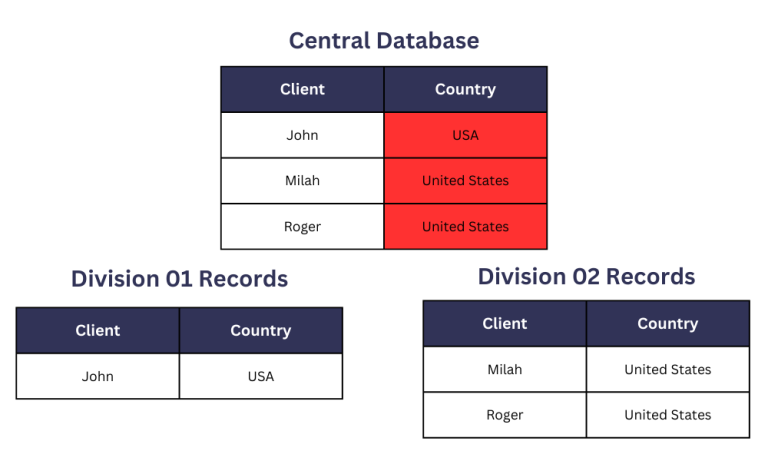 Central Database

| Client | Country |
|---|---|
| John | USA |
| Milah | United States |
| Roger | United States |

Division 01 Records

| Client | Country |
|---|---|
| John | USA |

Division 02 Records

| Client | Country |
|---|---|
| Milah | United States |
| Roger | United States |